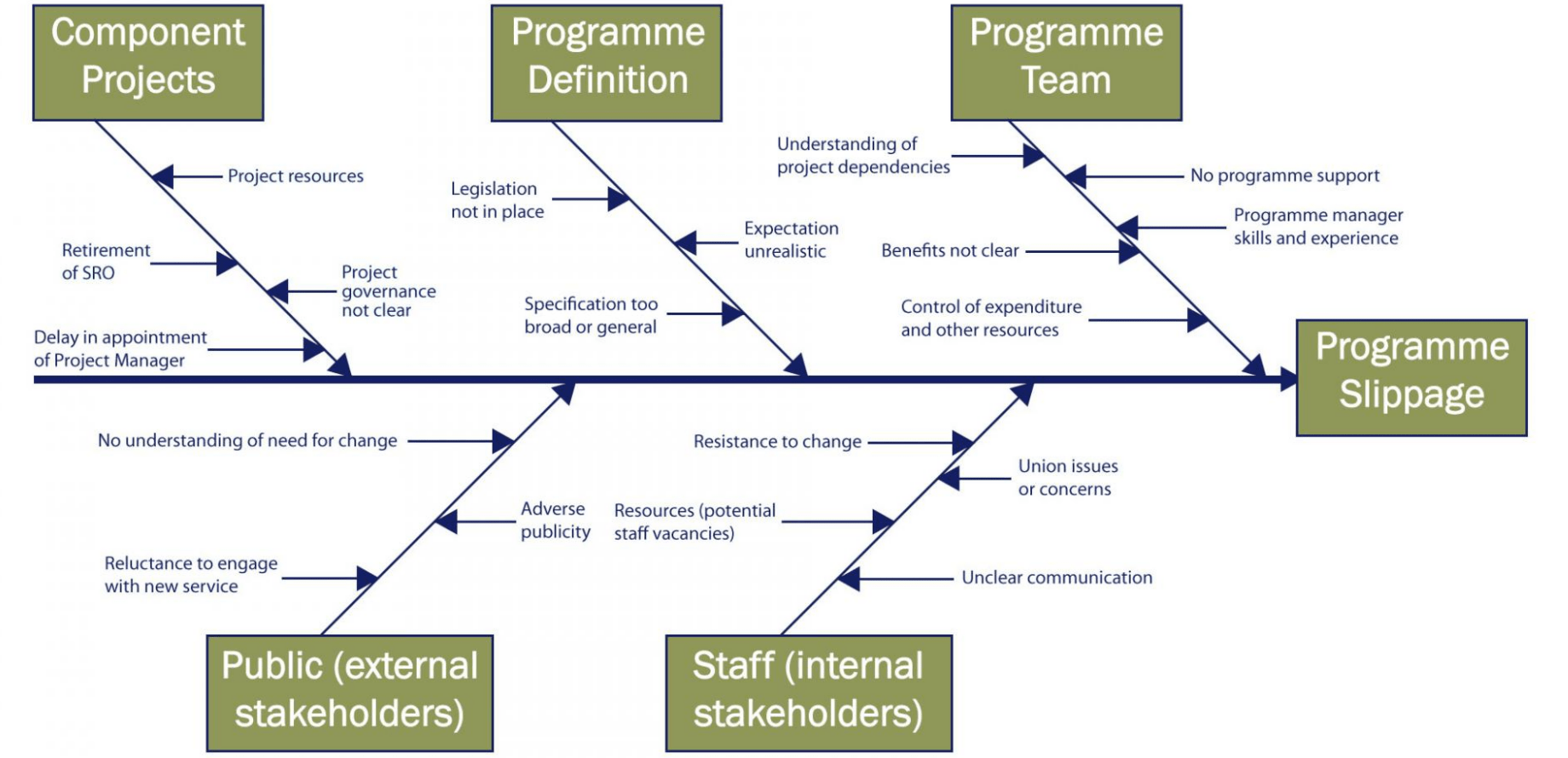 Component Projects

Project resources

Retirement of SRO

Project governance not clear

Delay in appointment of Project Manager

Programme Definition

Legislation not in place

Expectation unrealistic

Specification too broad or general

Programme Team

Understanding of project dependencies

No programme support

Programme manager skills and experience

Benefits not clear

Control of expenditure and other resources

Programme Slippage

No understanding of need for change

Adverse publicity

Reluctance to engage with new service

Public (external stakeholders)

Resistance to change

Union issues or concerns

Resources (potential staff vacancies)

Unclear communication

Staff (internal stakeholders)